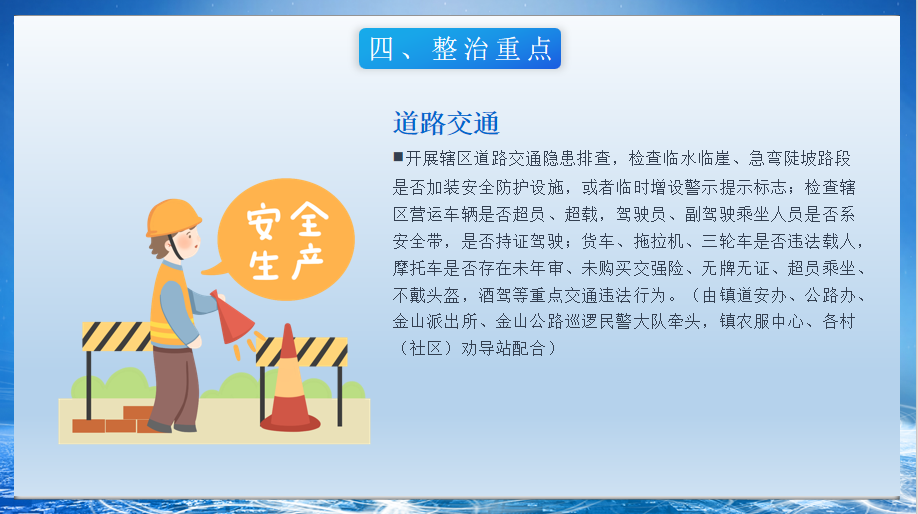 四、整治重点

安全生产

道路交通

■开展辖区道路交通隐患排查，检查临水临崖、急弯陡坡路段是否加装安全防护设施，或者临时增设警示提示标志；检查辖区营运车辆是否超员、超载，驾驶员、副驾驶乘坐人员是否系安全带，是否持证驾驶；货车、拖拉机、三轮车是否违法载人，摩托车是否存在未年审、未购买交强险、无牌无证、超员乘坐、不戴头盔，酒驾等重点交通违法行为。（由镇道安办、公路办、金山派出所、金山公路巡逻民警大队牵头，镇农服中心、各村（社区）劝导站配合）